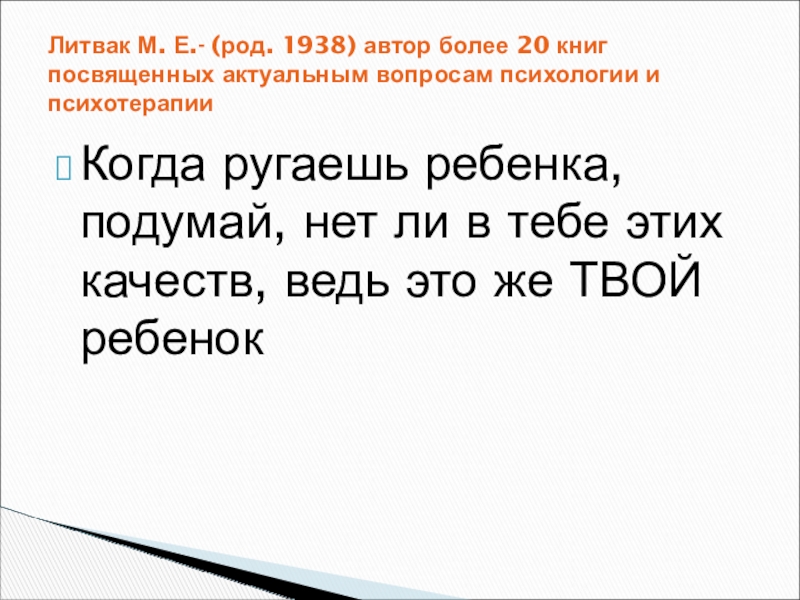 Литвак М. Е.- (род. 1938) автор более 20 книг посвященных актуальным вопросам психологии и психотерапии

Когда ругаешь ребенка, подумай, нет ли в тебе этих качеств, ведь это же ТВОЙ ребенок